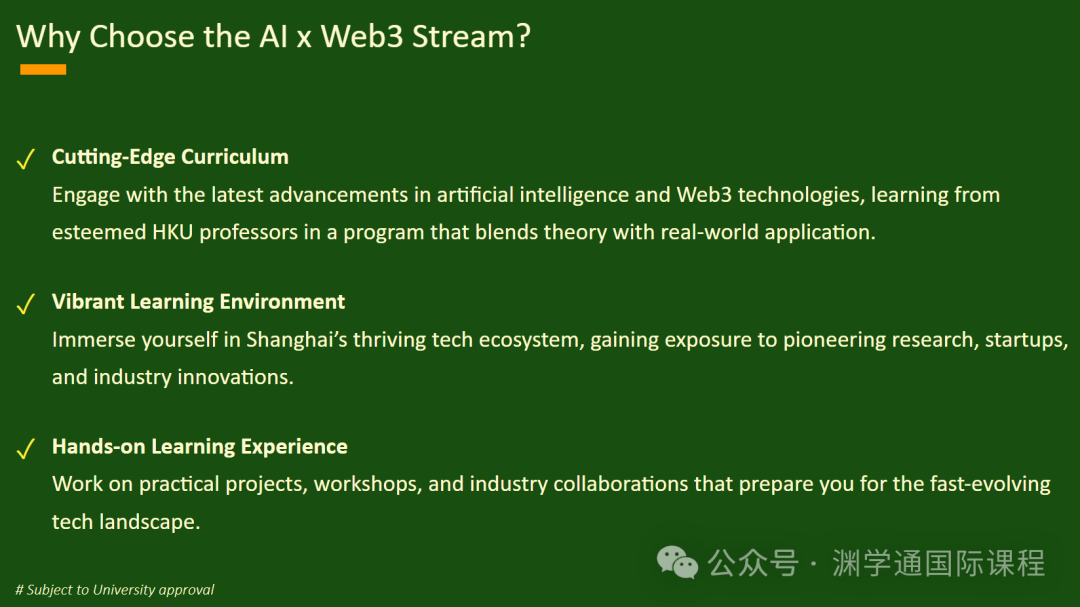 Why Choose the AI x Web3 Stream?

✓ Cutting-Edge Curriculum
Engage with the latest advancements in artificial intelligence and Web3 technologies, learning from esteemed HKU professors in a program that blends theory with real-world application.

✓ Vibrant Learning Environment
Immerse yourself in Shanghai's thriving tech ecosystem, gaining exposure to pioneering research, startups, and industry innovations.

✓ Hands-on Learning Experience
Work on practical projects, workshops, and industry collaborations that prepare you for the fast-evolving tech landscape.

公众号 · 渊学通国际课程

# Subject to University approval